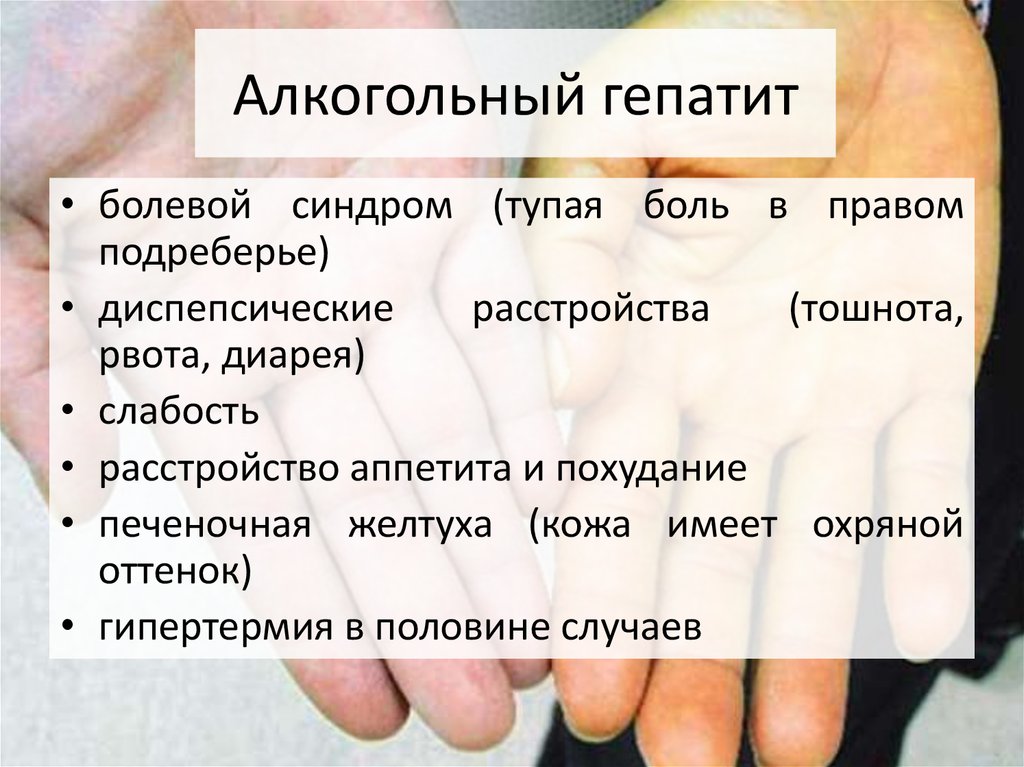 Алкогольный гепатит

• болевой синдром (тупая боль в правом подреберье)
• диспепсические расстройства (тошнота, рвота, диарея)
• слабость
• расстройство аппетита и похудание
• печеночная желтуха (кожа имеет охряной оттенок)
• гипертермия в половине случаев